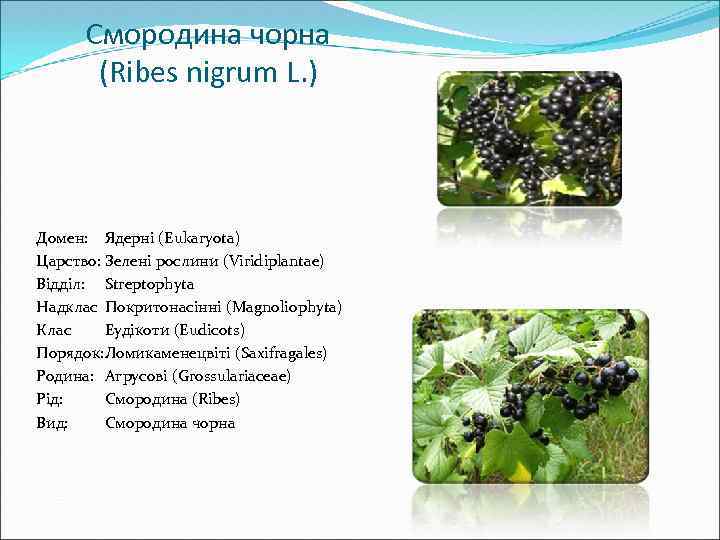 Смородина чорна
(Ribes nigrum L.)

Домен: Ядерні (Eukaryota)
Царство: Зелені рослини (Viridiplantae)
Відділ: Streptophyta
Надклас Покритонасінні (Magnoliophyta)
Клас Еудікоти (Eudicots)
Порядок: Ломикаменецвіті (Saxifragales)
Родина: Агрусові (Grossulariaceae)
Рід: Смородина (Ribes)
Вид: Смородина чорна